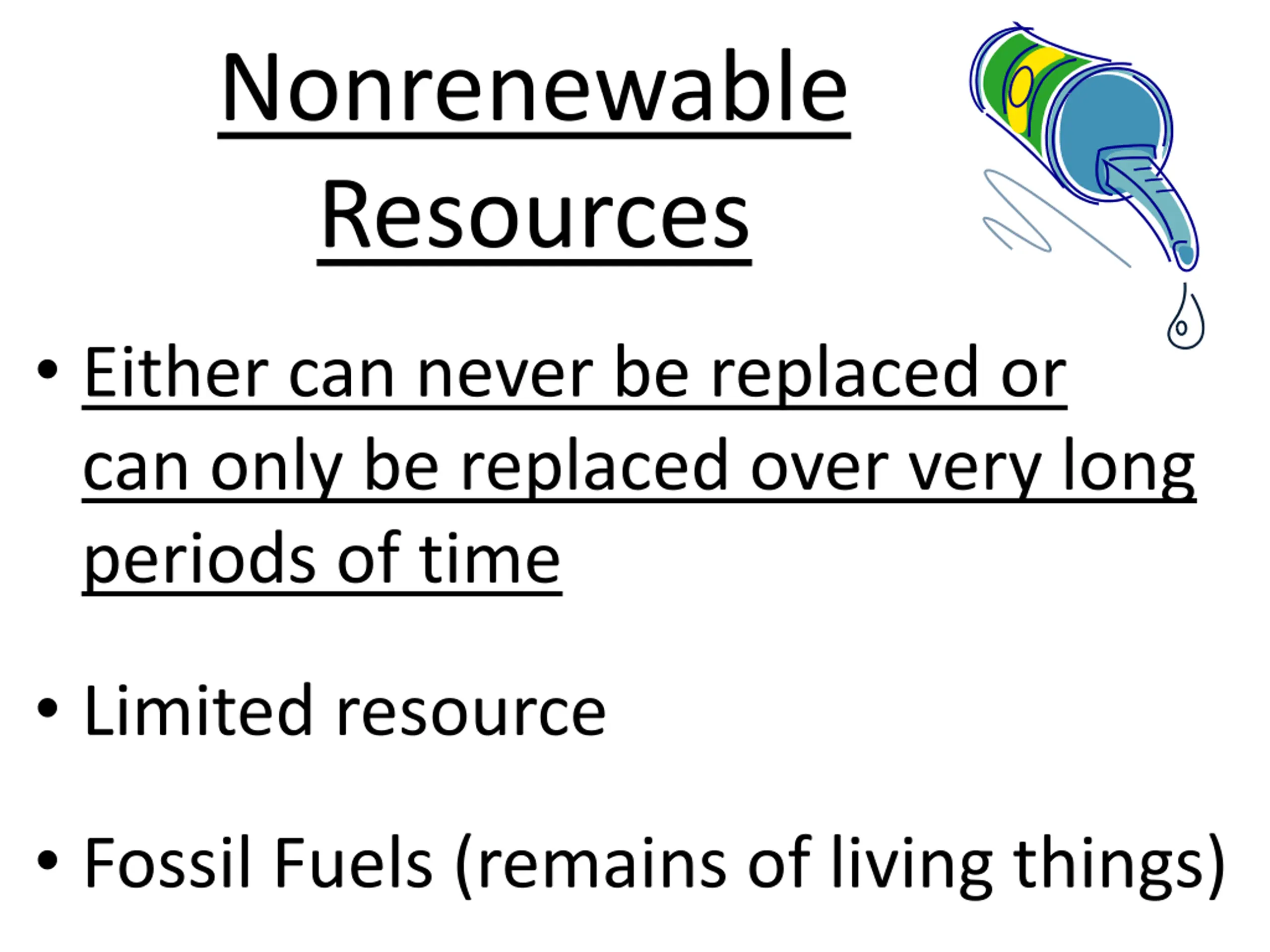 Nonrenewable Resources

• Either can never be replaced or can only be replaced over very long periods of time

• Limited resource

• Fossil Fuels (remains of living things)